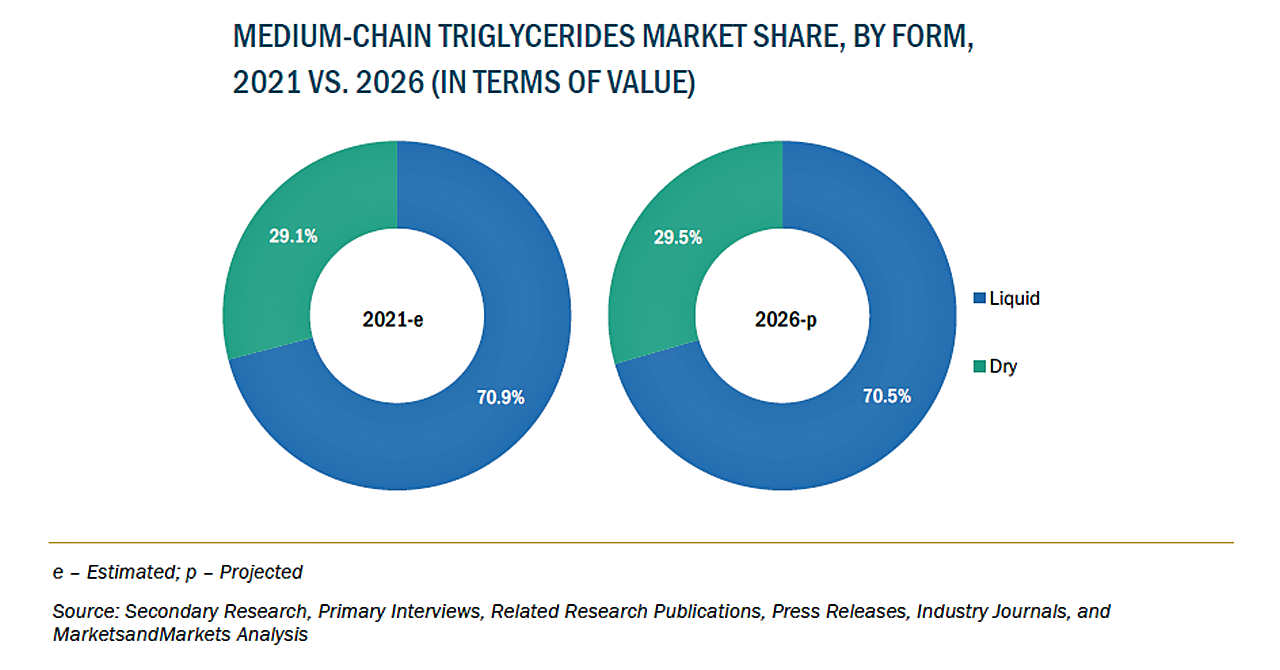 MEDIUM-CHAIN TRIGLYCERIDES MARKET SHARE, BY FORM, 2021 VS. 2026 (IN TERMS OF VALUE)

29.1%

2021-e

70.9%

29.5%

2026-p

70.5%

Liquid

Dry

e – Estimated; p – Projected

Source: Secondary Research, Primary Interviews, Related Research Publications, Press Releases, Industry Journals, and MarketsandMarkets Analysis